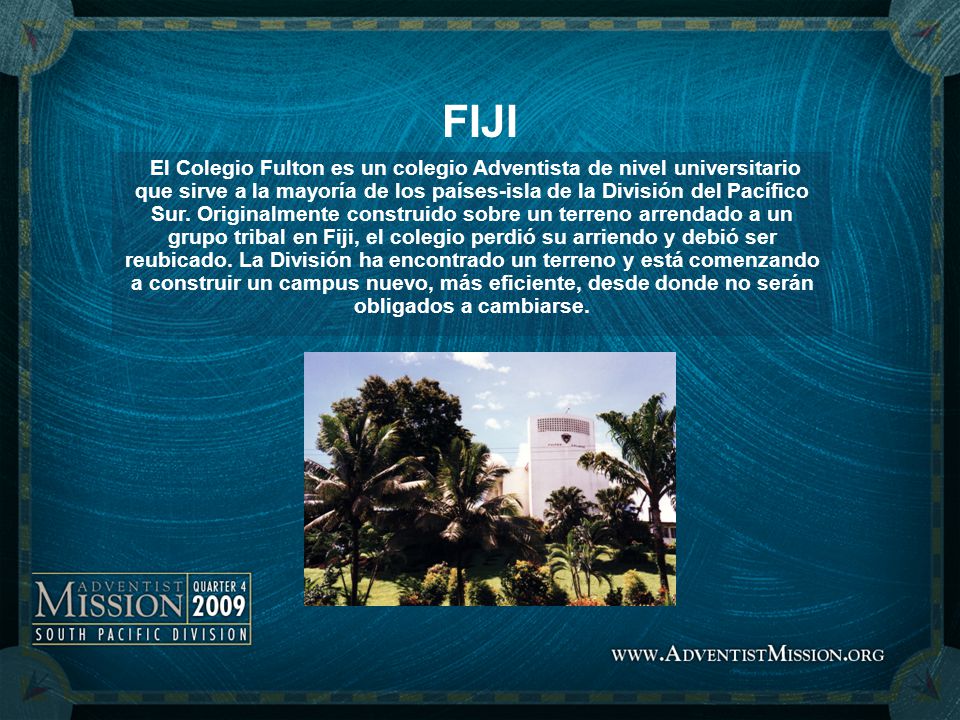 FIJI

El Colegio Fulton es un colegio Adventista de nivel universitario que sirve a la mayoría de los países-isla de la División del Pacífico Sur. Originalmente construido sobre un terreno arrendado a un grupo tribal en Fiji, el colegio perdió su arriendo y debió ser reubicado. La División ha encontrado un terreno y está comenzando a construir un campus nuevo, más eficiente, desde donde no serán obligados a cambiarse.

ADVENTIST MISSION QUARTER 4 2009
SOUTH PACIFIC DIVISION

WWW.ADVENTISTMISSION.ORG